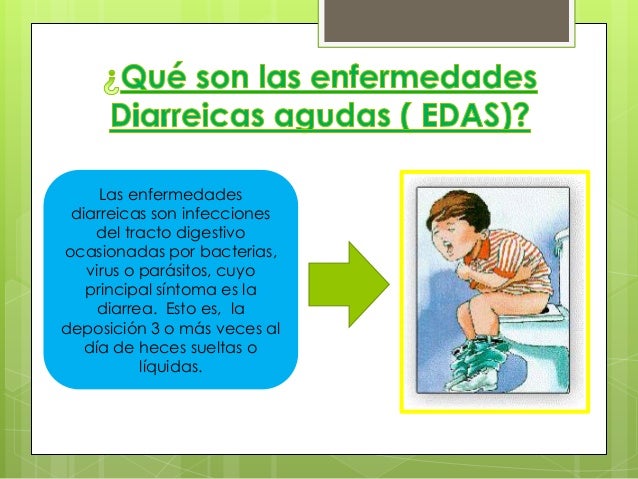 ¿Qué son las enfermedades Diarreicas agudas ( EDAS)?

Las enfermedades diarreicas son infecciones del tracto digestivo ocasionadas por bacterias, virus o parásitos, cuyo principal síntoma es la diarrea. Esto es, la deposición 3 o más veces al día de heces sueltas o líquidas.